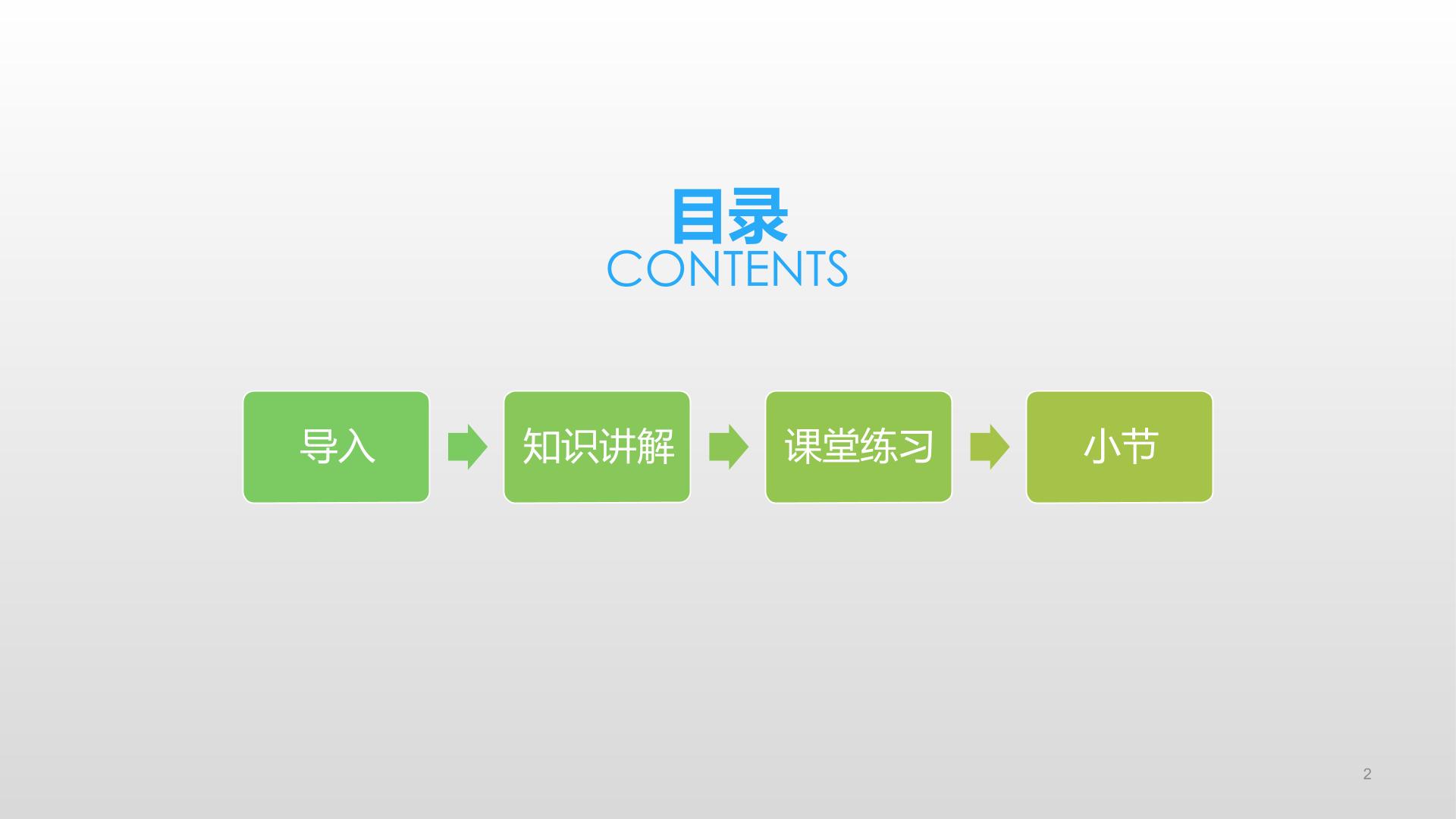 目录
CONTENTS

导入

知识讲解

课堂练习

小节

2